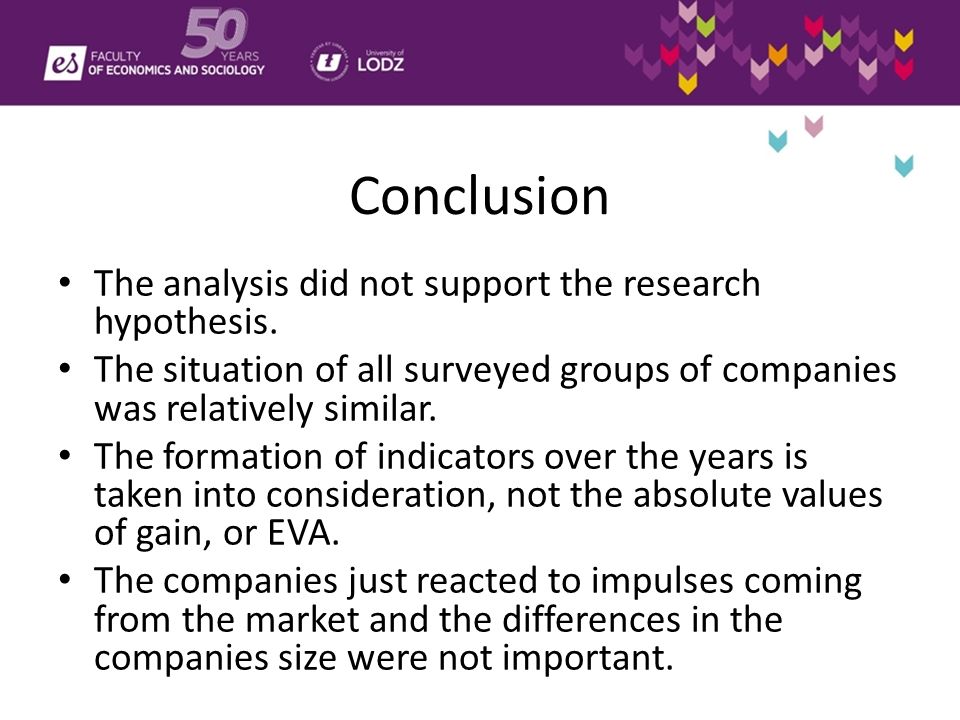 es FACULTY OF ECONOMICS AND SOCIOLOGY 50 YEARS University of LODZ

Conclusion

• The analysis did not support the research hypothesis.
• The situation of all surveyed groups of companies was relatively similar.
• The formation of indicators over the years is taken into consideration, not the absolute values of gain, or EVA.
• The companies just reacted to impulses coming from the market and the differences in the companies size were not important.